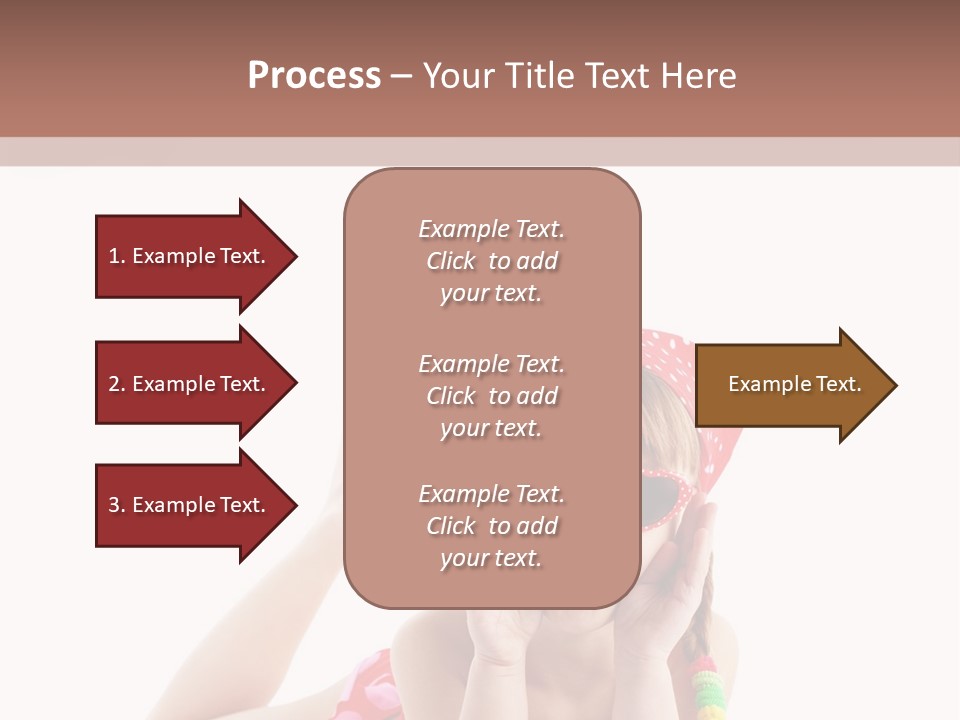 Process – Your Title Text Here

1. Example Text.

2. Example Text.

3. Example Text.

Example Text. Click to add your text.

Example Text. Click to add your text.

Example Text. Click to add your text.

Example Text.